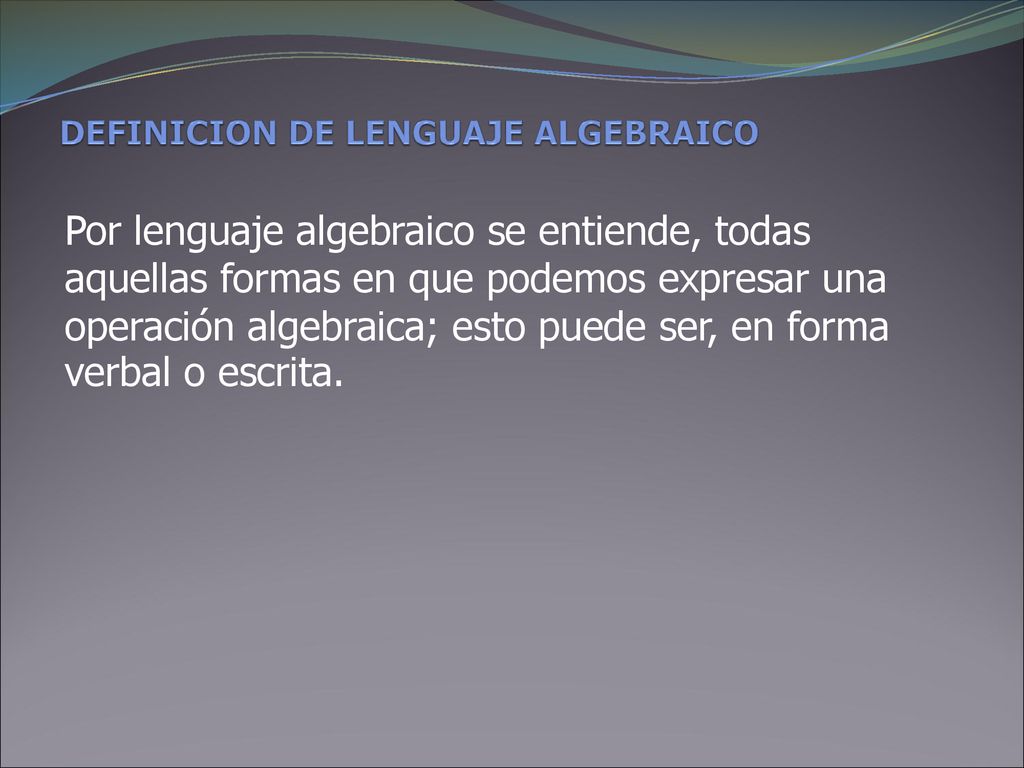 DEFINICION DE LENGUAJE ALGEBRAICO

Por lenguaje algebraico se entiende, todas aquellas formas en que podemos expresar una operación algebraica; esto puede ser, en forma verbal o escrita.